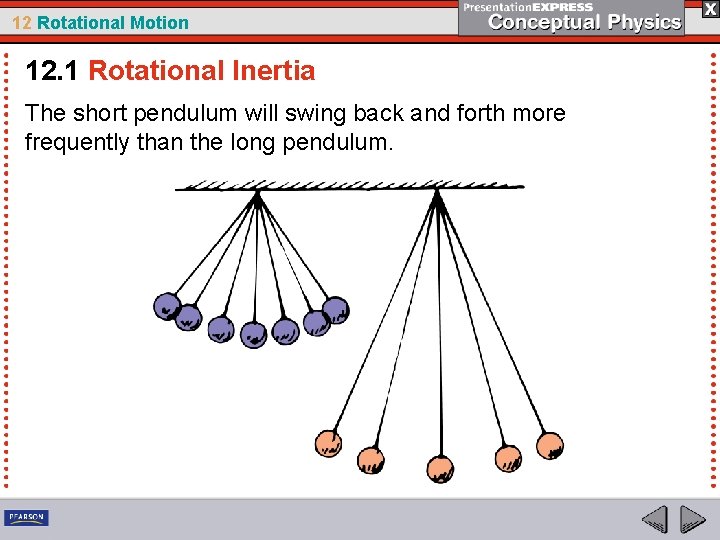 12 Rotational Motion

PresentationEXPRESS
Conceptual Physics

X

12.1 Rotational Inertia

The short pendulum will swing back and forth more frequently than the long pendulum.

PEARSON